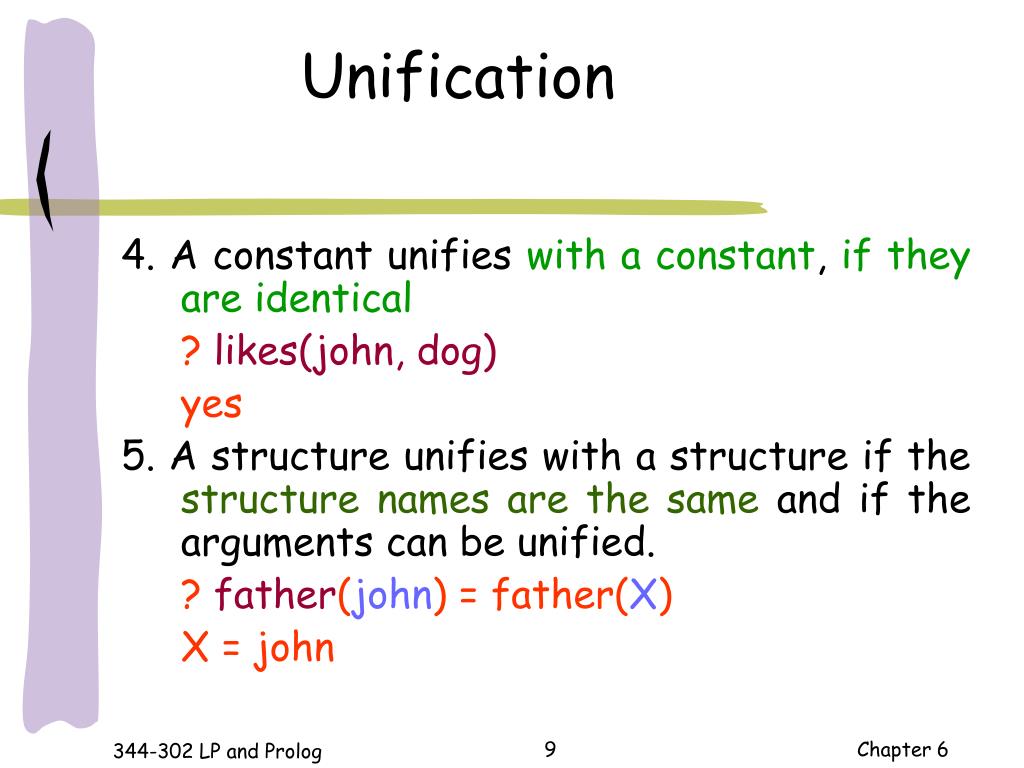 Unification

4. A constant unifies with a constant, if they are identical

? likes(john, dog)

yes

5. A structure unifies with a structure if the structure names are the same and if the arguments can be unified.

? father(john) = father(X)

X = john

344-302 LP and Prolog

9

Chapter 6